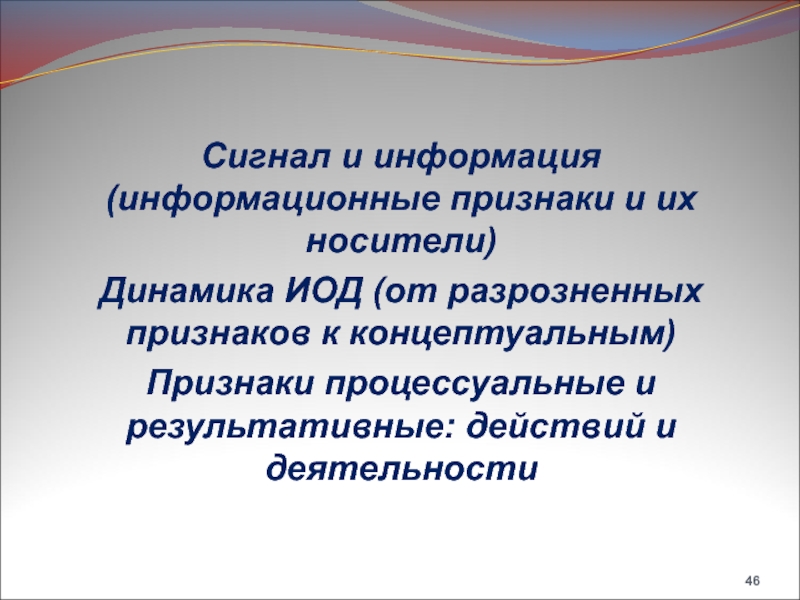 Сигнал и информация (информационные признаки и их носители)

Динамика ИОД (от разрозненных признаков к концептуальным)

Признаки процессуальные и результативные: действий и деятельности

46